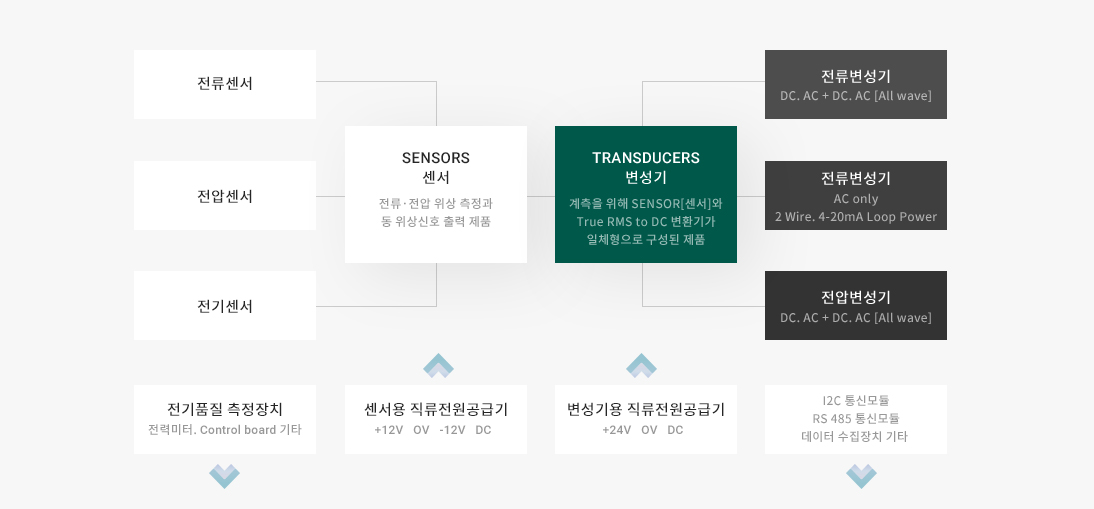 전류센서

전압센서

전기센서

SENSORS
센서

전류·전압 위상 측정과 동 위상신호 출력 제품

TRANSDUCERS
변성기

계측을 위해 SENSOR[센서]와 True RMS to DC 변환기가 일체형으로 구성된 제품

전류변성기
DC. AC + DC. AC [All wave]

전류변성기
AC only
2 Wire. 4-20mA Loop Power

전압변성기
DC. AC + DC. AC [All wave]

전기품질 측정장치
전력미터. Control board 기타

센서용 직류전원공급기
+12V OV -12V DC

변성기용 직류전원공급기
+24V OV DC

I2C 통신모듈
RS 485 통신모듈
데이터 수집장치 기타